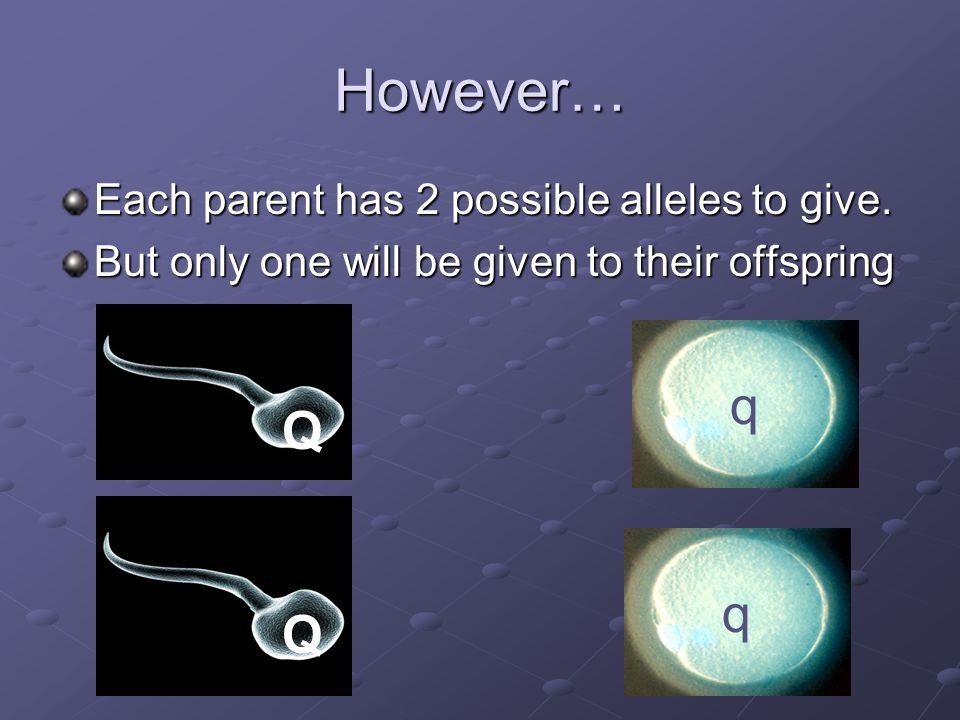 However…

Each parent has 2 possible alleles to give.

But only one will be given to their offspring

Q

q

Q

q